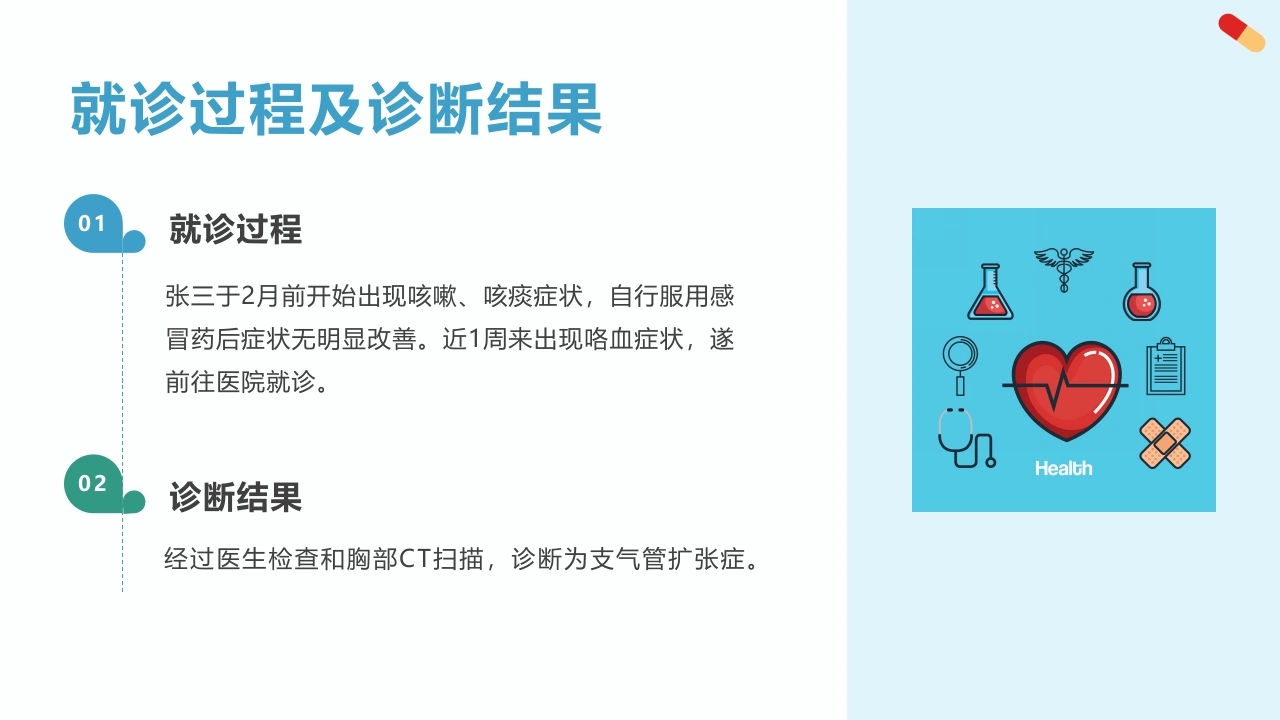 就诊过程及诊断结果

01
就诊过程

张三于2月前开始出现咳嗽、咳痰症状，自行服用感冒药后症状无明显改善。近1周来出现咯血症状，遂前往医院就诊。

02
诊断结果

经过医生检查和胸部CT扫描，诊断为支气管扩张症。

Health